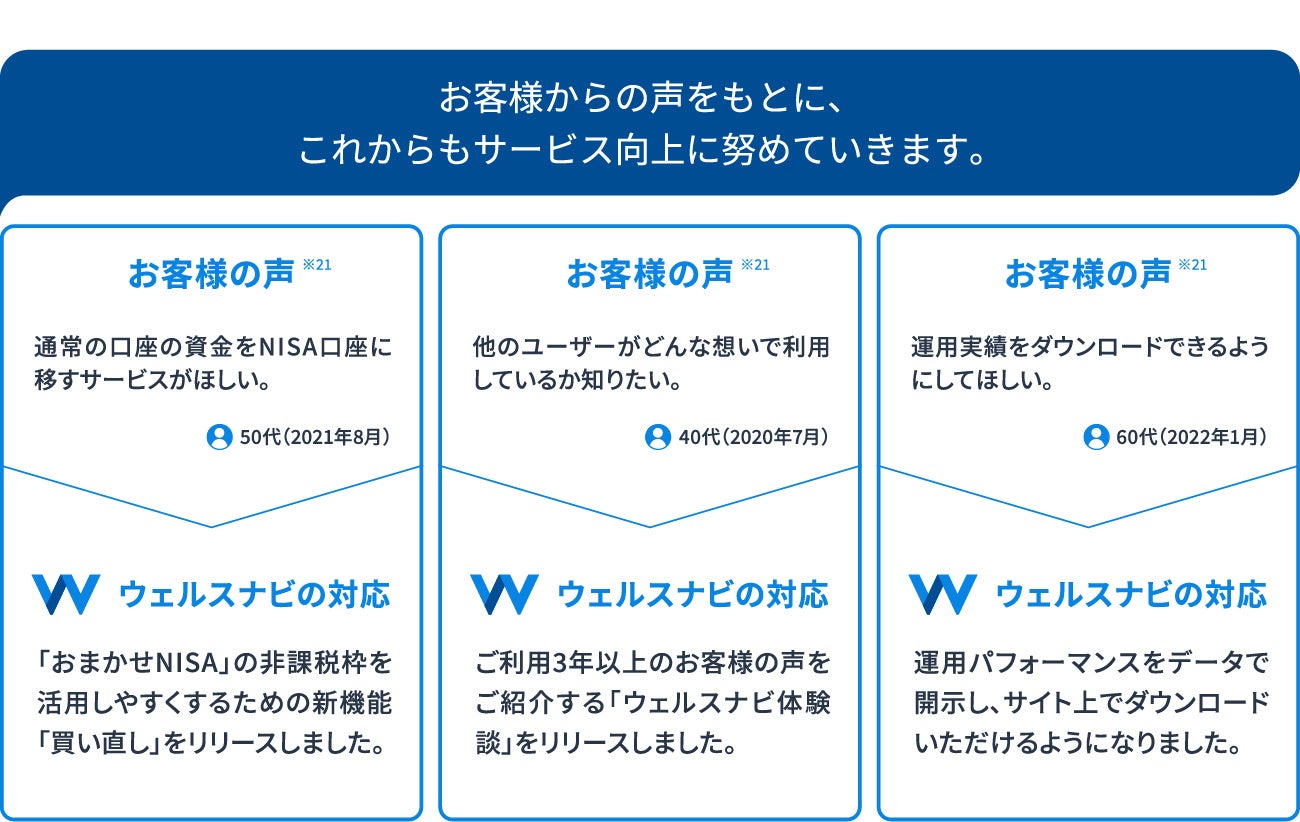 お客様からの声をもとに、
これからもサービス向上に努めていきます。

お客様の声 ※21

通常の口座の資金をNISA口座に移すサービスがほしい。

50代（2021年8月）

ウェルスナビの対応

「おまかせNISA」の非課税枠を活用しやすくするための新機能「買い直し」をリリースしました。

お客様の声 ※21

他のユーザーがどんな想いで利用しているか知りたい。

40代（2020年7月）

ウェルスナビの対応

ご利用3年以上のお客様の声をご紹介する「ウェルスナビ体験談」をリリースしました。

お客様の声 ※21

運用実績をダウンロードできるようにしてほしい。

60代（2022年1月）

ウェルスナビの対応

運用パフォーマンスをデータで開示し、サイト上でダウンロードいただけるようになりました。